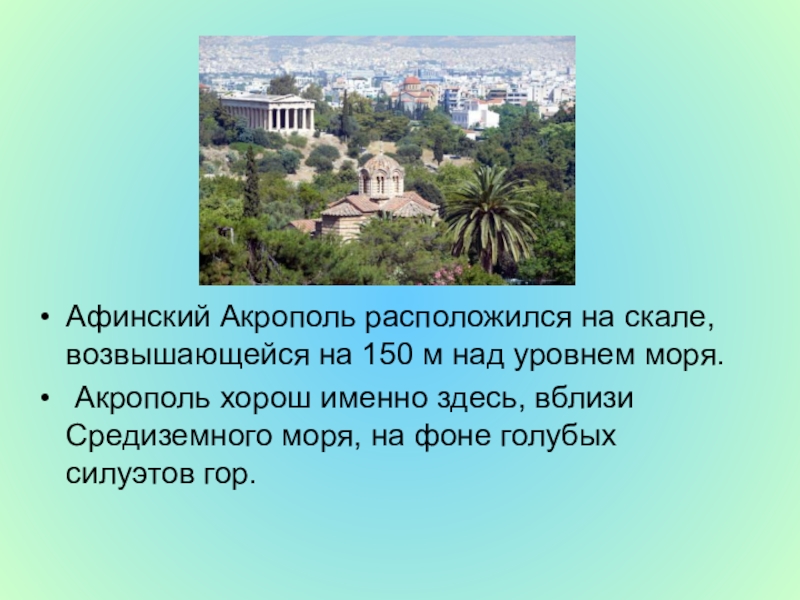 • Афинский Акрополь расположился на скале, возвышающейся на 150 м над уровнем моря.

• Акрополь хорош именно здесь, вблизи Средиземного моря, на фоне голубых силуэтов гор.